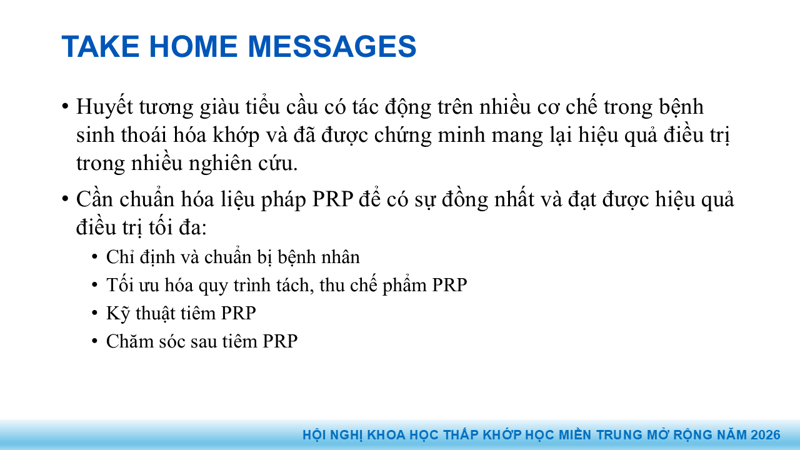 TAKE HOME MESSAGES

• Huyết tương giàu tiểu cầu có tác động trên nhiều cơ chế trong bệnh sinh thoái hóa khớp và đã được chứng minh mang lại hiệu quả điều trị trong nhiều nghiên cứu.

• Cần chuẩn hóa liệu pháp PRP để có sự đồng nhất và đạt được hiệu quả điều trị tối đa:

• Chỉ định và chuẩn bị bệnh nhân
• Tối ưu hóa quy trình tách, thu chế phẩm PRP
• Kỹ thuật tiêm PRP
• Chăm sóc sau tiêm PRP

HỘI NGHỊ KHOA HỌC THẤP KHỚP HỌC MIỀN TRUNG MỞ RỘNG NĂM 2026